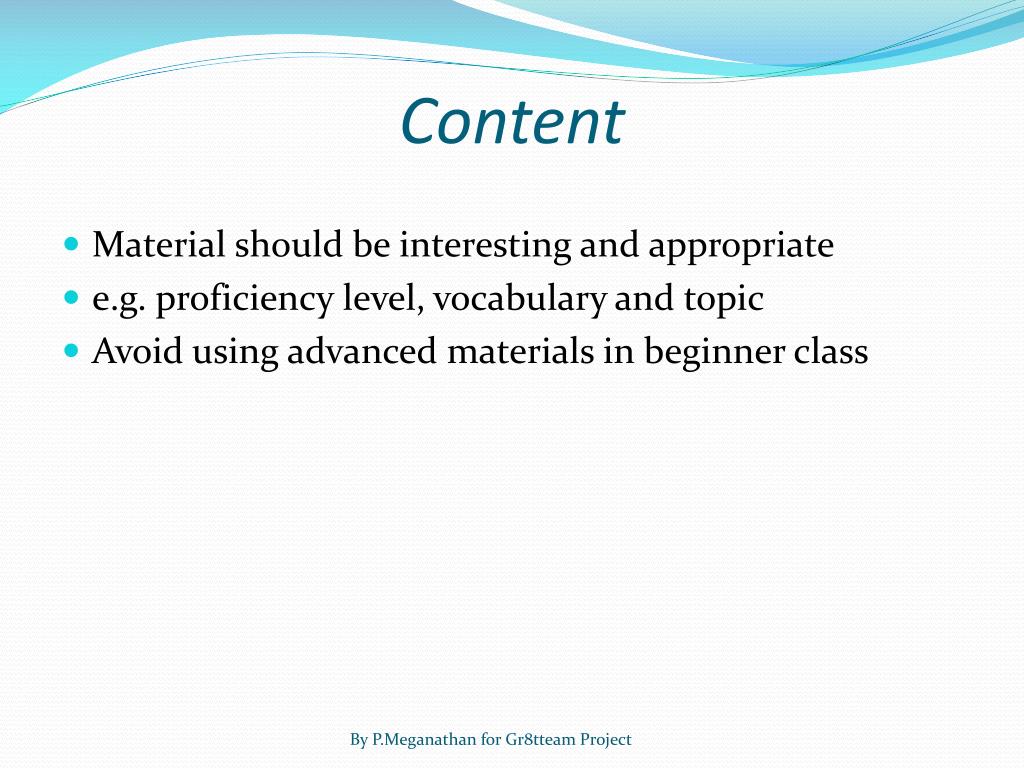 Content

- Material should be interesting and appropriate
- e.g. proficiency level, vocabulary and topic
- Avoid using advanced materials in beginner class

By P.Meganathan for Gr8tteam Project